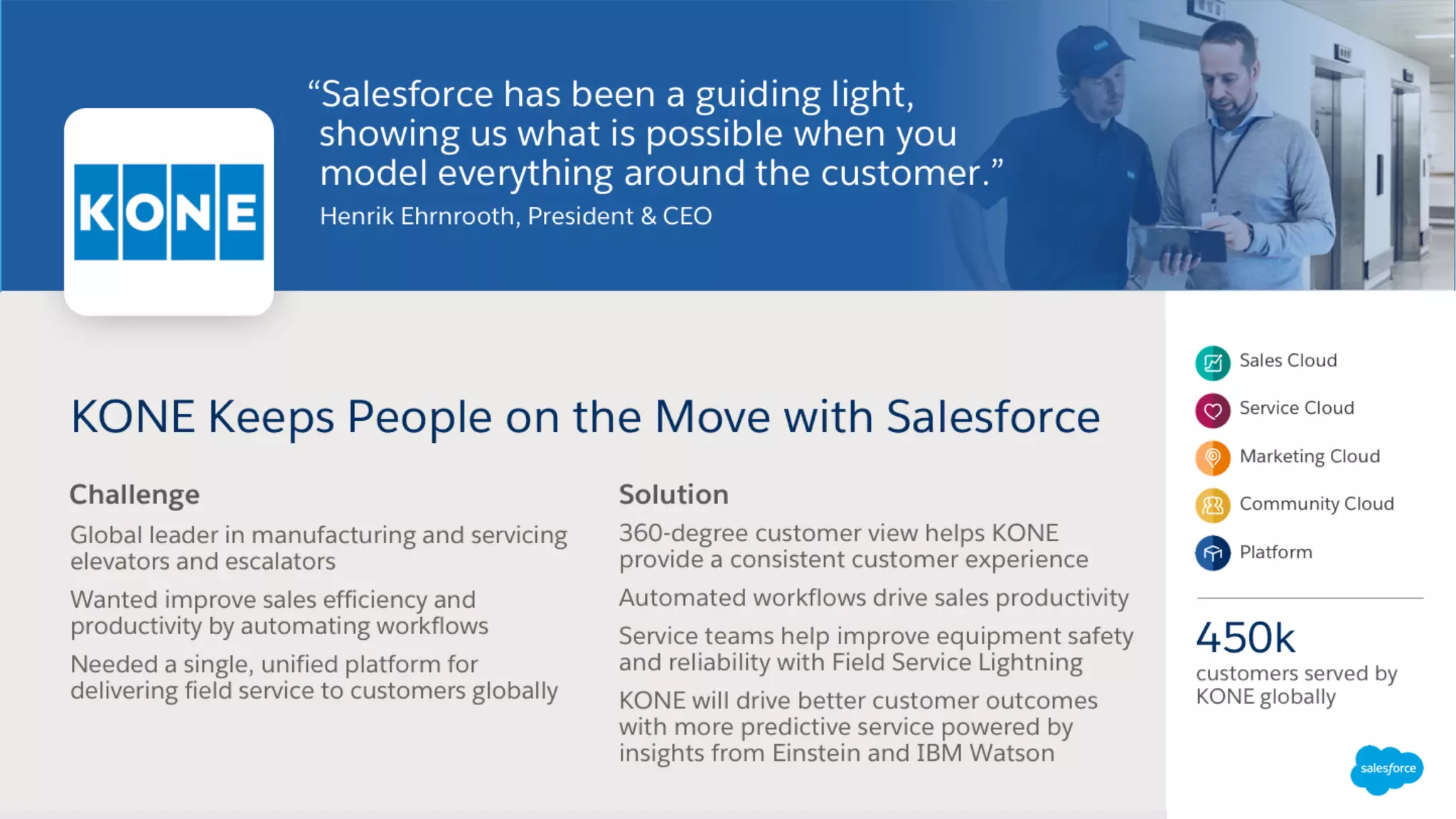 KONE

“Salesforce has been a guiding light, showing us what is possible when you model everything around the customer.”
Henrik Ehrnrooth, President & CEO

KONE Keeps People on the Move with Salesforce

Challenge

Global leader in manufacturing and servicing elevators and escalators

Wanted improve sales efficiency and productivity by automating workflows

Needed a single, unified platform for delivering field service to customers globally

Solution

360-degree customer view helps KONE provide a consistent customer experience

Automated workflows drive sales productivity

Service teams help improve equipment safety and reliability with Field Service Lightning

KONE will drive better customer outcomes with more predictive service powered by insights from Einstein and IBM Watson

Sales Cloud

Service Cloud

Marketing Cloud

Community Cloud

Platform

450k
customers served by KONE globally

salesforce